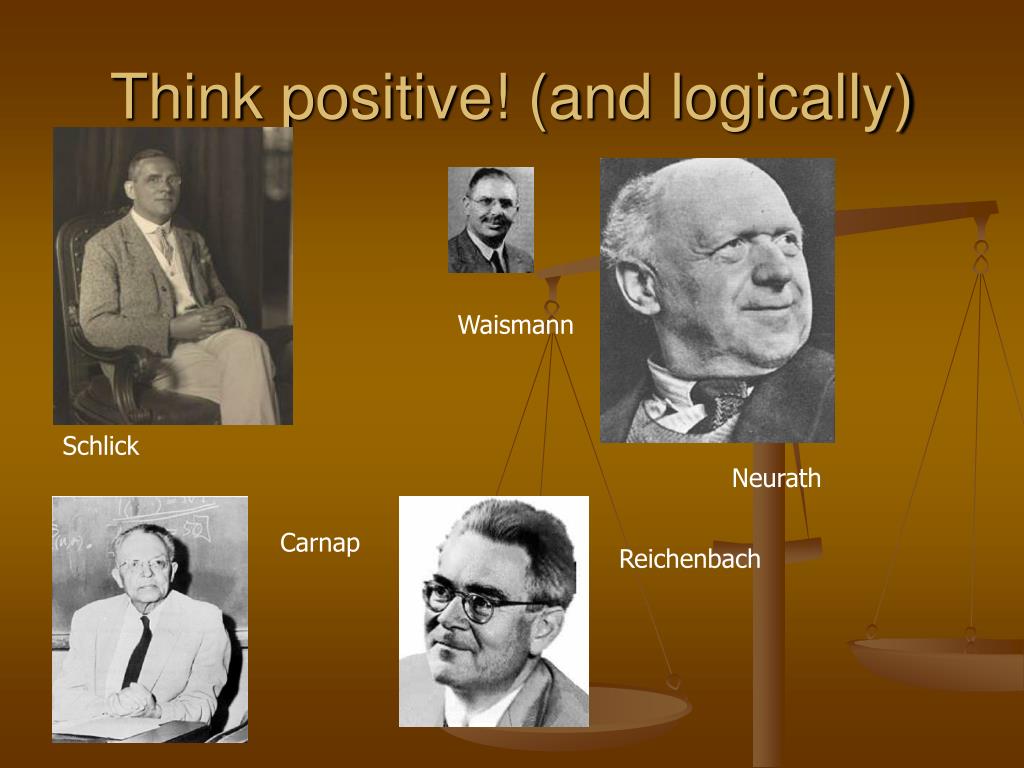 Think positive! (and logically)

Waismann

Schlick

Neurath

Carnap

Reichenbach